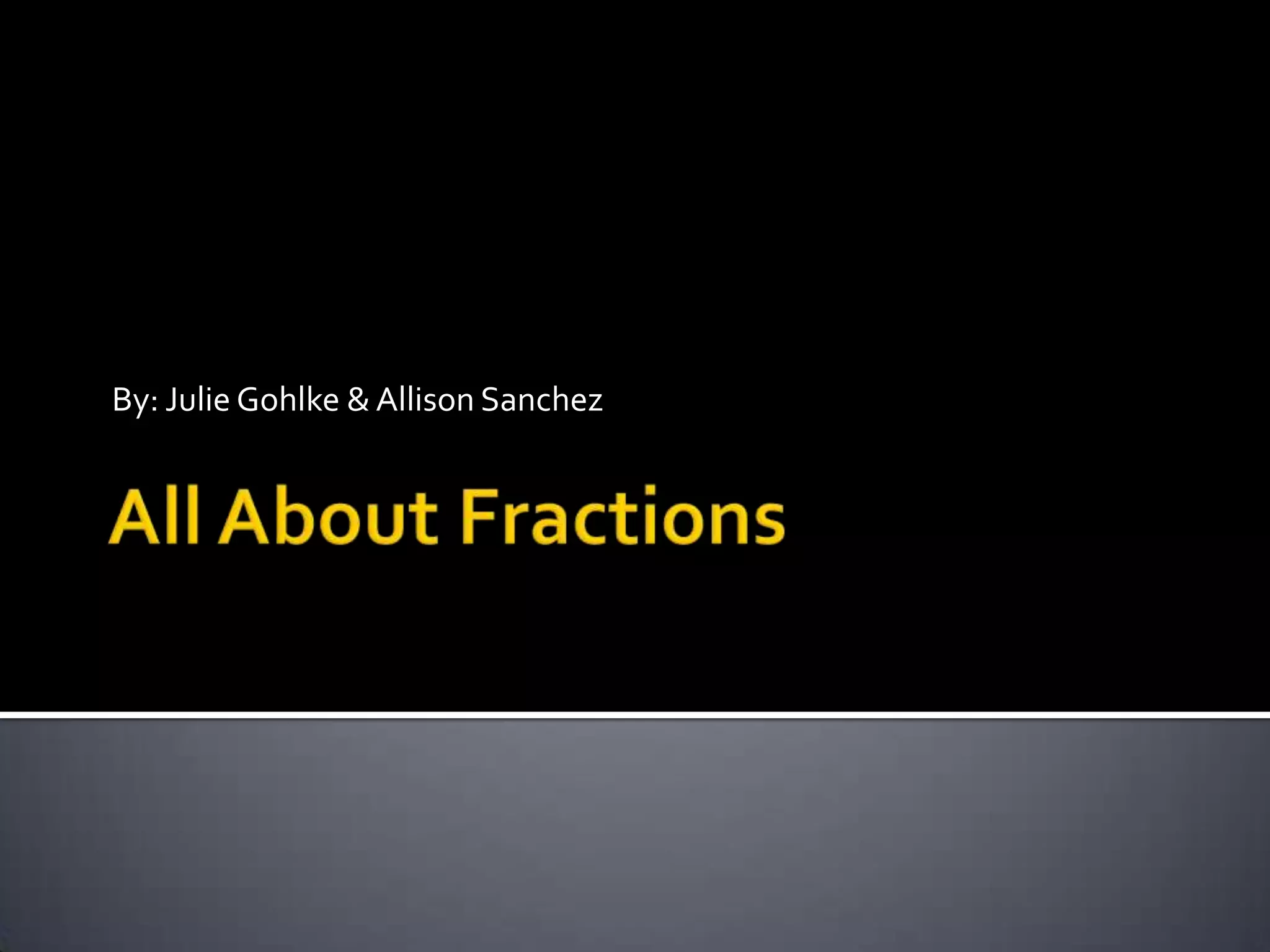 By: Julie Gohlke & Allison Sanchez

All About Fractions